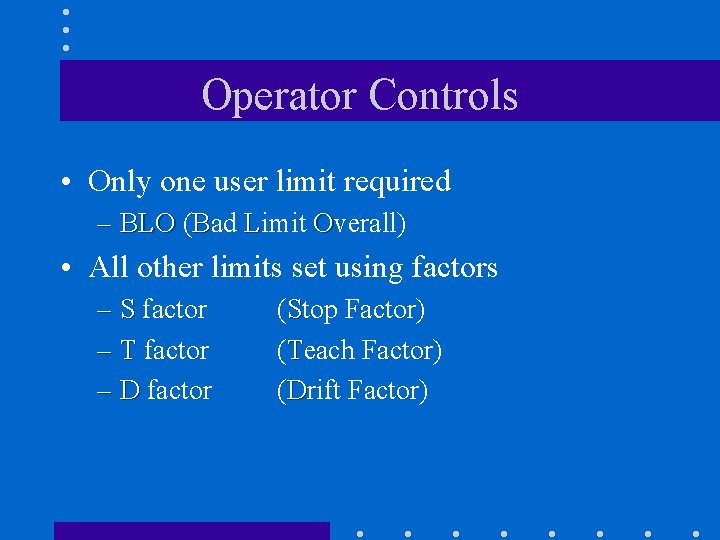 Operator Controls

• Only one user limit required
– BLO (Bad Limit Overall)

• All other limits set using factors
– S factor (Stop Factor)
– T factor (Teach Factor)
– D factor (Drift Factor)